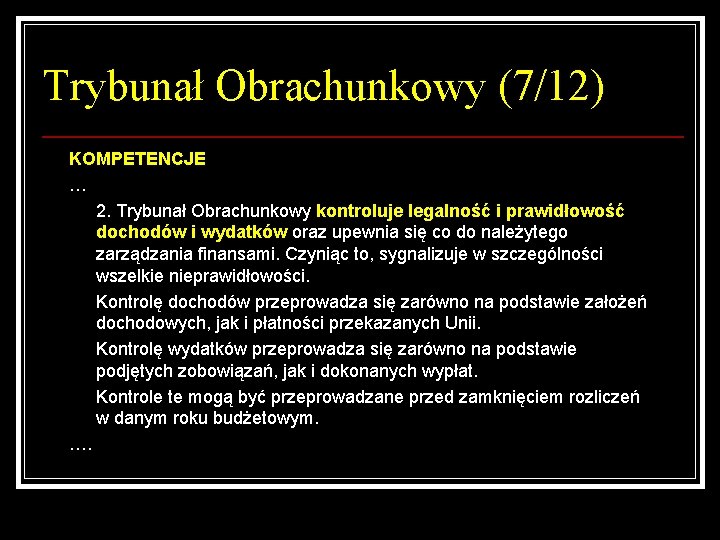 Trybunał Obrachunkowy (7/12)

KOMPETENCJE

…

2. Trybunał Obrachunkowy kontroluje legalność i prawidłowość dochodów i wydatków oraz upewnia się co do należytego zarządzania finansami. Czyniąc to, sygnalizuje w szczególności wszelkie nieprawidłowości.

Kontrolę dochodów przeprowadza się zarówno na podstawie założeń dochodowych, jak i płatności przekazanych Unii.

Kontrolę wydatków przeprowadza się zarówno na podstawie podjętych zobowiązań, jak i dokonanych wypłat.

Kontrole te mogą być przeprowadzane przed zamknięciem rozliczeń w danym roku budżetowym.

….